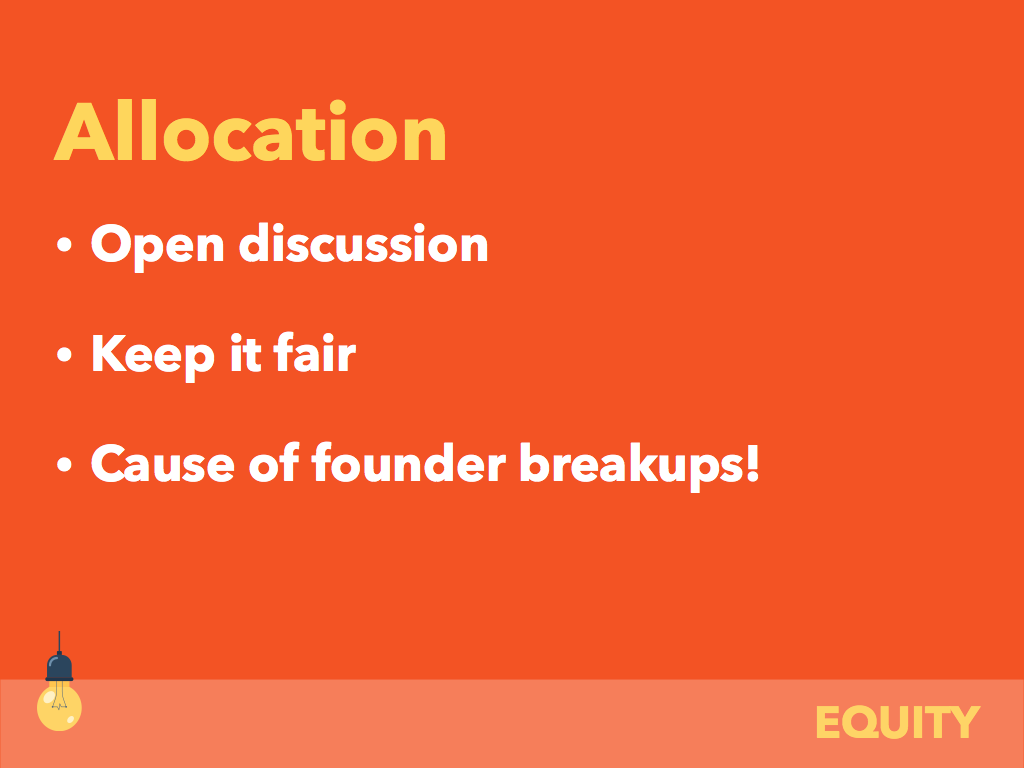 Allocation

• Open discussion

• Keep it fair

• Cause of founder breakups!

EQUITY